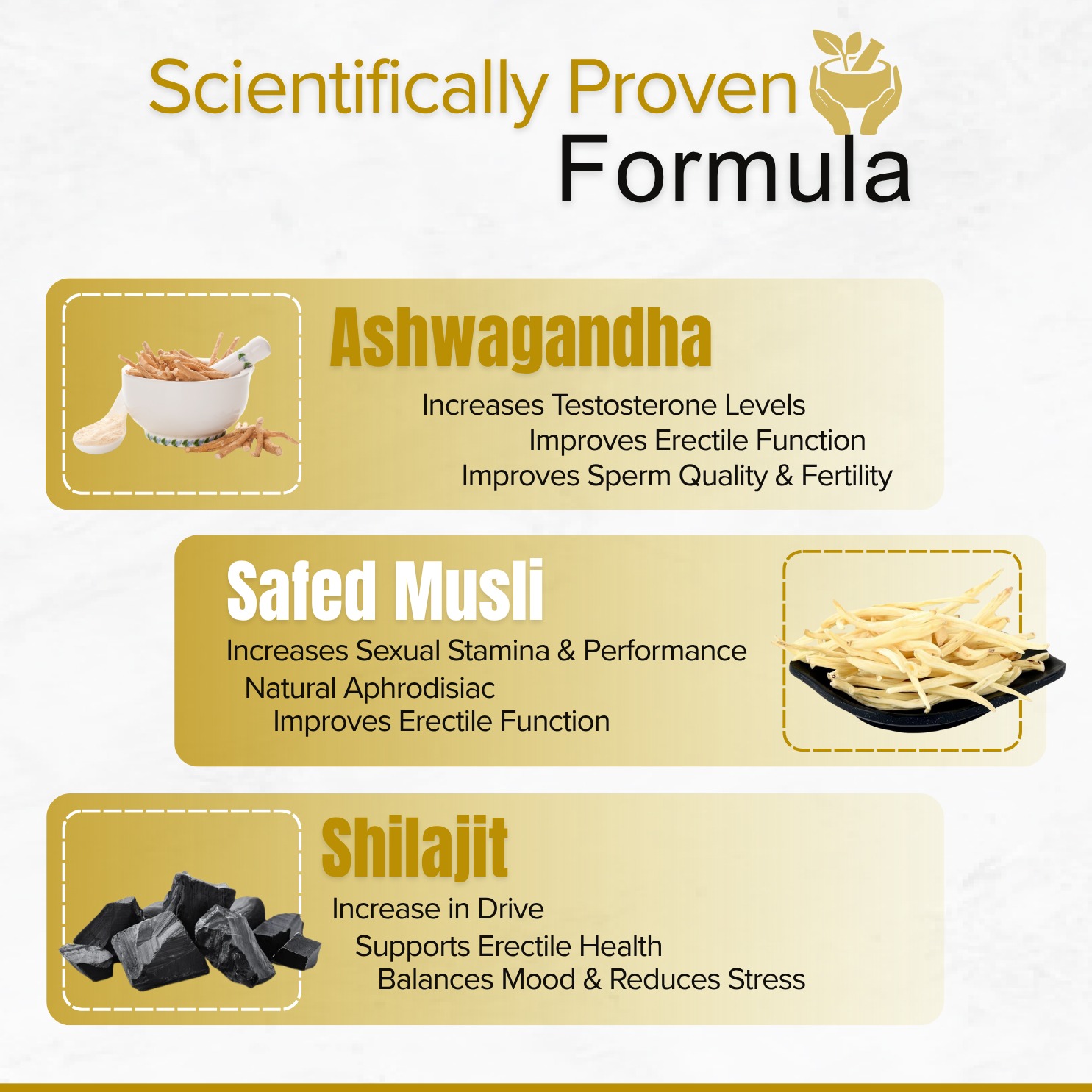 Scientifically Proven
Formula

Ashwagandha
Increases Testosterone Levels
Improves Erectile Function
Improves Sperm Quality & Fertility

Safed Musli
Increases Sexual Stamina & Performance
Natural Aphrodisiac
Improves Erectile Function

Shilajit
Increase in Drive
Supports Erectile Health
Balances Mood & Reduces Stress